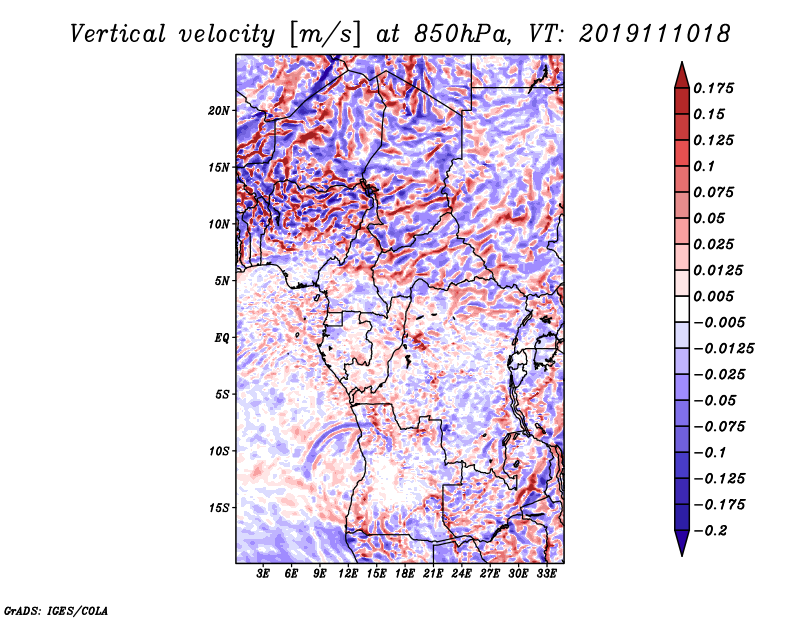 Vertical velocity [m/s] at 850hPa, VT: 2019111018

20N
15N
10N
5N
EQ
5S
10S
15S

3E 6E 9E 12E 15E 18E 21E 24E 27E 30E 33E

0.175
0.15
0.125
0.1
0.075
0.05
0.025
0.0125
0.005
−0.005
−0.0125
−0.025
−0.05
−0.075
−0.1
−0.125
−0.175
−0.2

GrADS: IGES/COLA